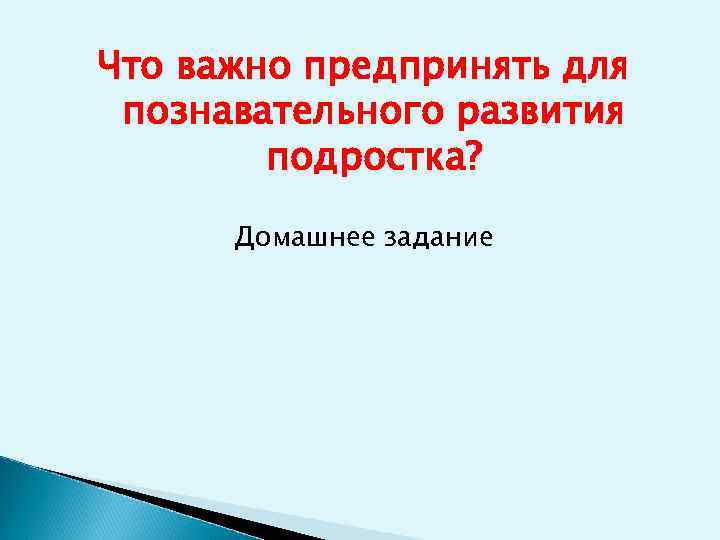 Что важно предпринять для познавательного развития подростка?

Домашнее задание